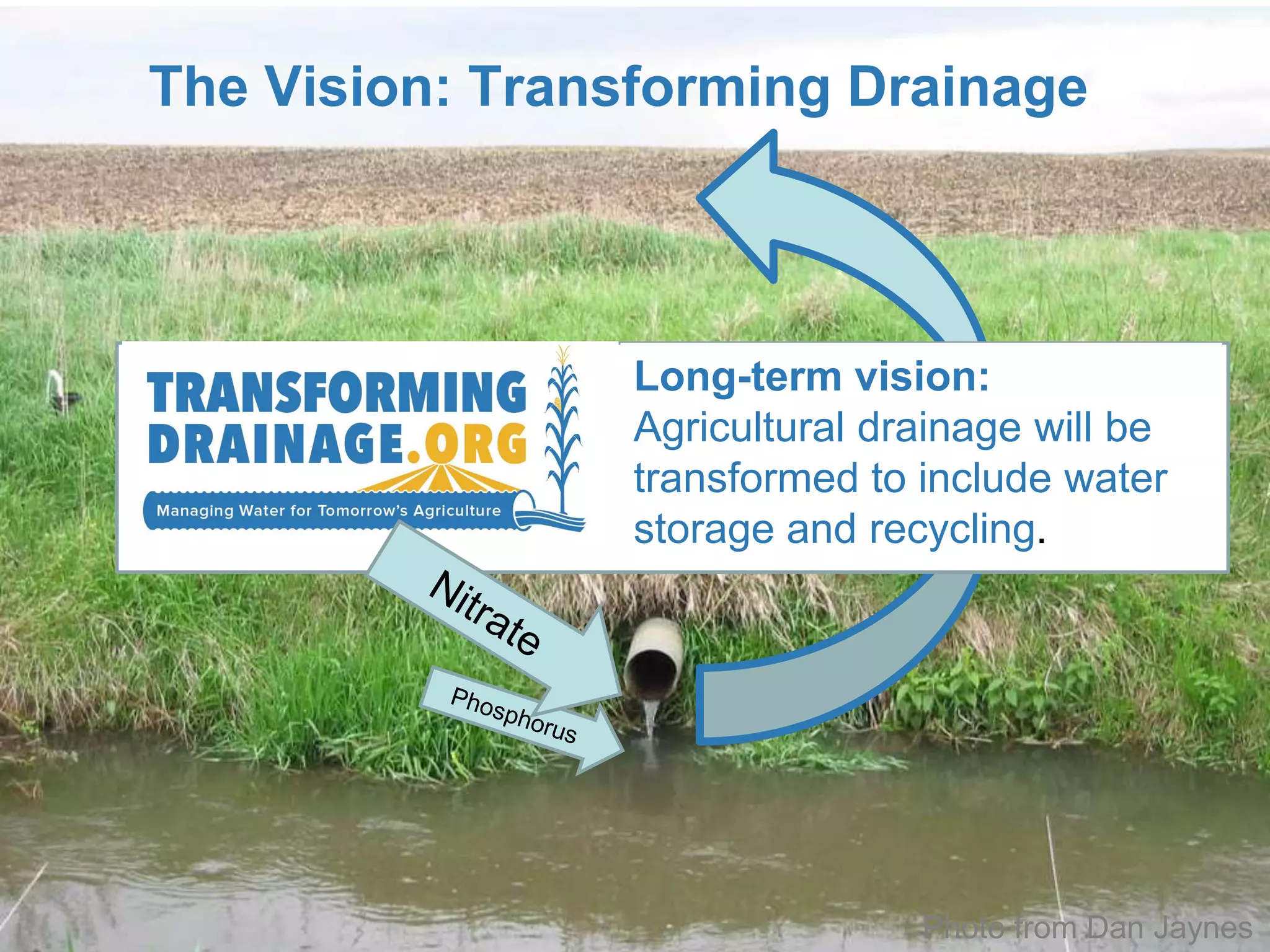 The Vision: Transforming Drainage

TRANSFORMING DRAINAGE.ORG
Managing Water for Tomorrow's Agriculture

Long-term vision:
Agricultural drainage will be transformed to include water storage and recycling.

Nitrate

Phosphorus

Photo from Dan Jaynes